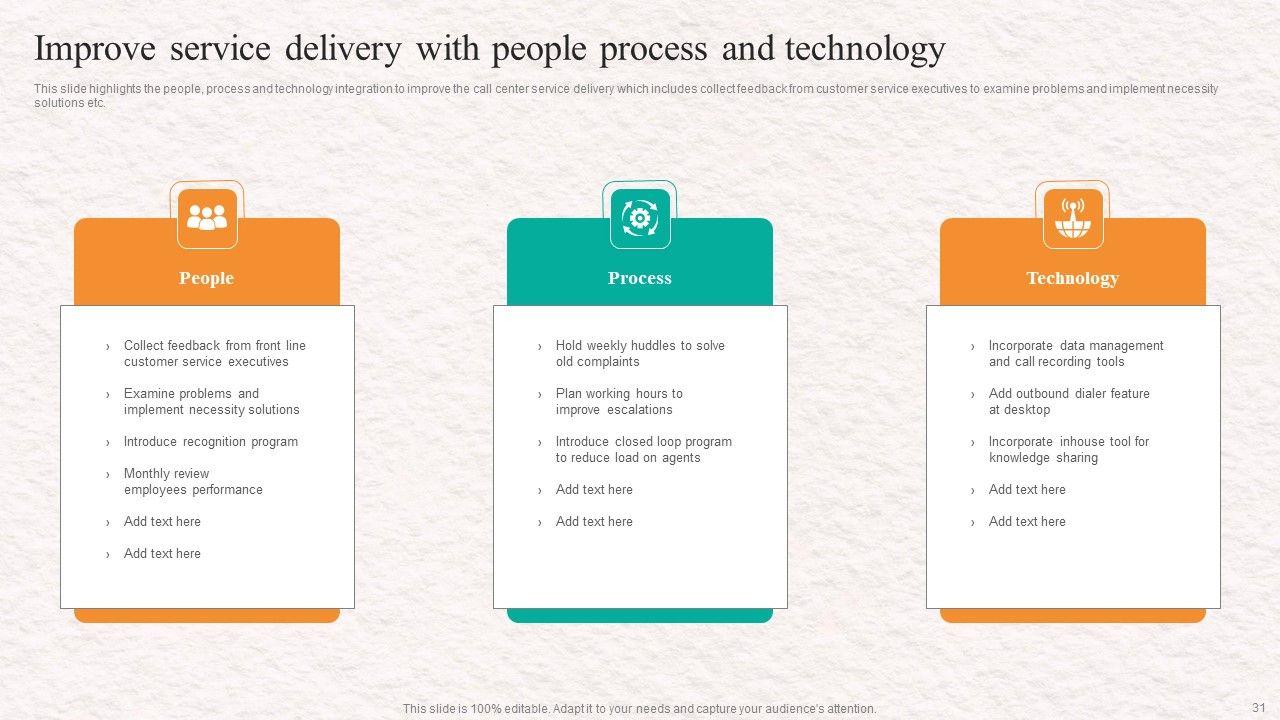 Improve service delivery with people process and technology

This slide highlights the people, process and technology integration to improve the call center service delivery which includes collect feedback from customer service executives to examine problems and implement necessity solutions etc.

People

› Collect feedback from front line customer service executives
› Examine problems and implement necessity solutions
› Introduce recognition program
› Monthly review employees performance
› Add text here
› Add text here

Process

› Hold weekly huddles to solve old complaints
› Plan working hours to improve escalations
› Introduce closed loop program to reduce load on agents
› Add text here
› Add text here

Technology

› Incorporate data management and call recording tools
› Add outbound dialer feature at desktop
› Incorporate inhouse tool for knowledge sharing
› Add text here
› Add text here

This slide is 100% editable. Adapt it to your needs and capture your audience's attention.

31